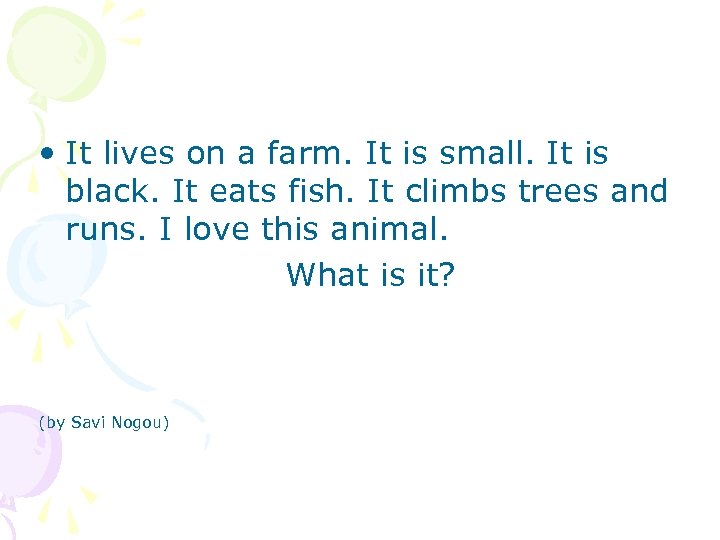 • It lives on a farm. It is small. It is black. It eats fish. It climbs trees and runs. I love this animal.

What is it?

(by Savi Nogou)